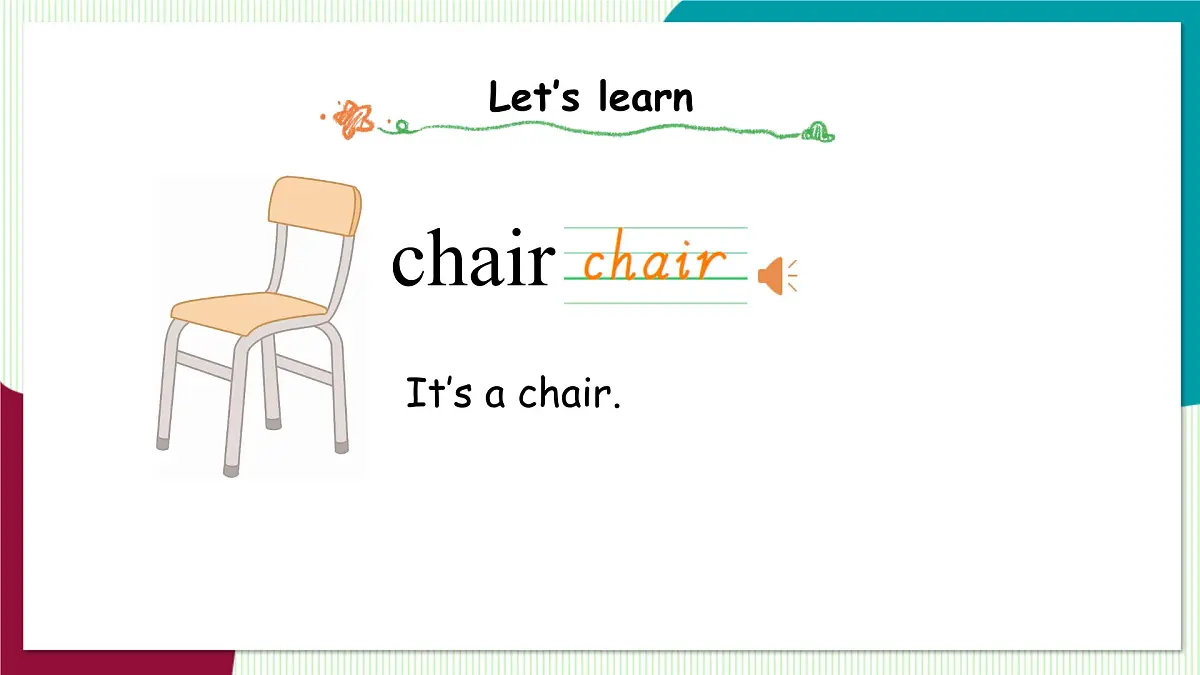 Let’s learn

chair chair

It’s a chair.